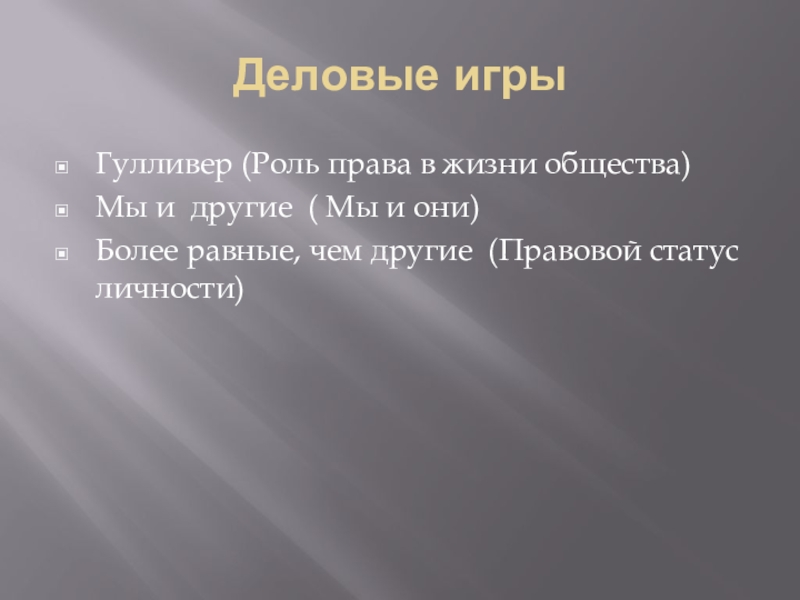 Деловые игры

Гулливер (Роль права в жизни общества)
Мы и другие ( Мы и они)
Более равные, чем другие (Правовой статус личности)